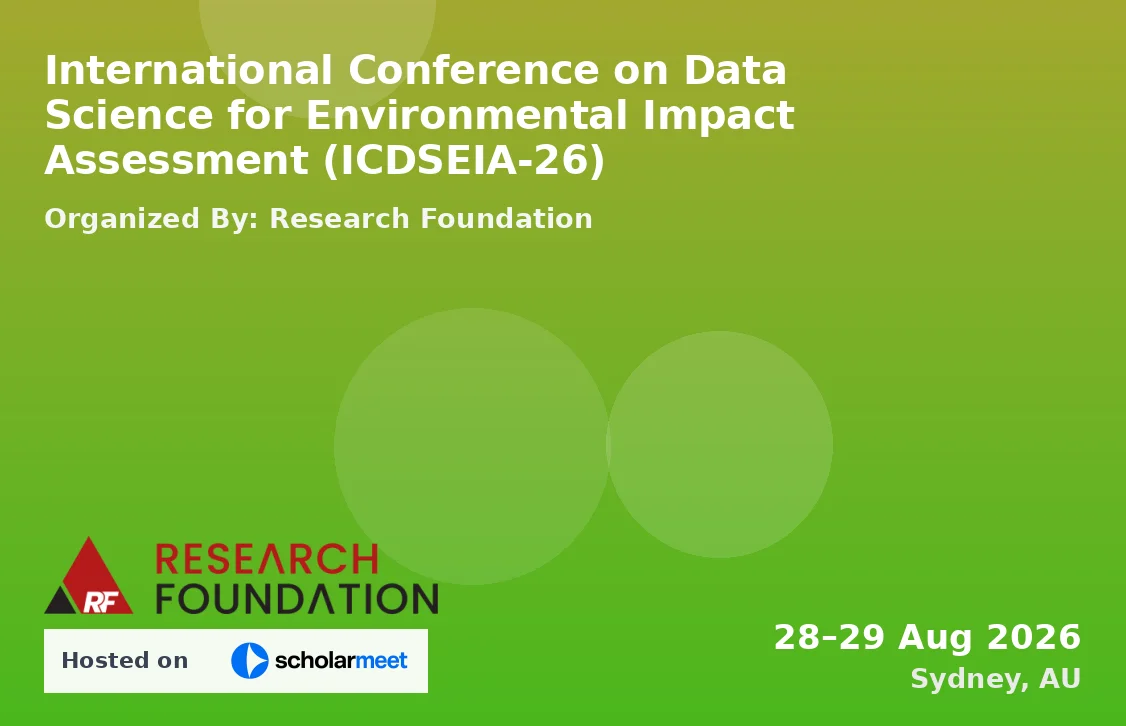 International Conference on Data Science for Environmental Impact Assessment (ICDSEIA-26)

Organized By: Research Foundation

RF RESEARCH FOUNDATION

Hosted on scholarmeet

28–29 Aug 2026
Sydney, AU